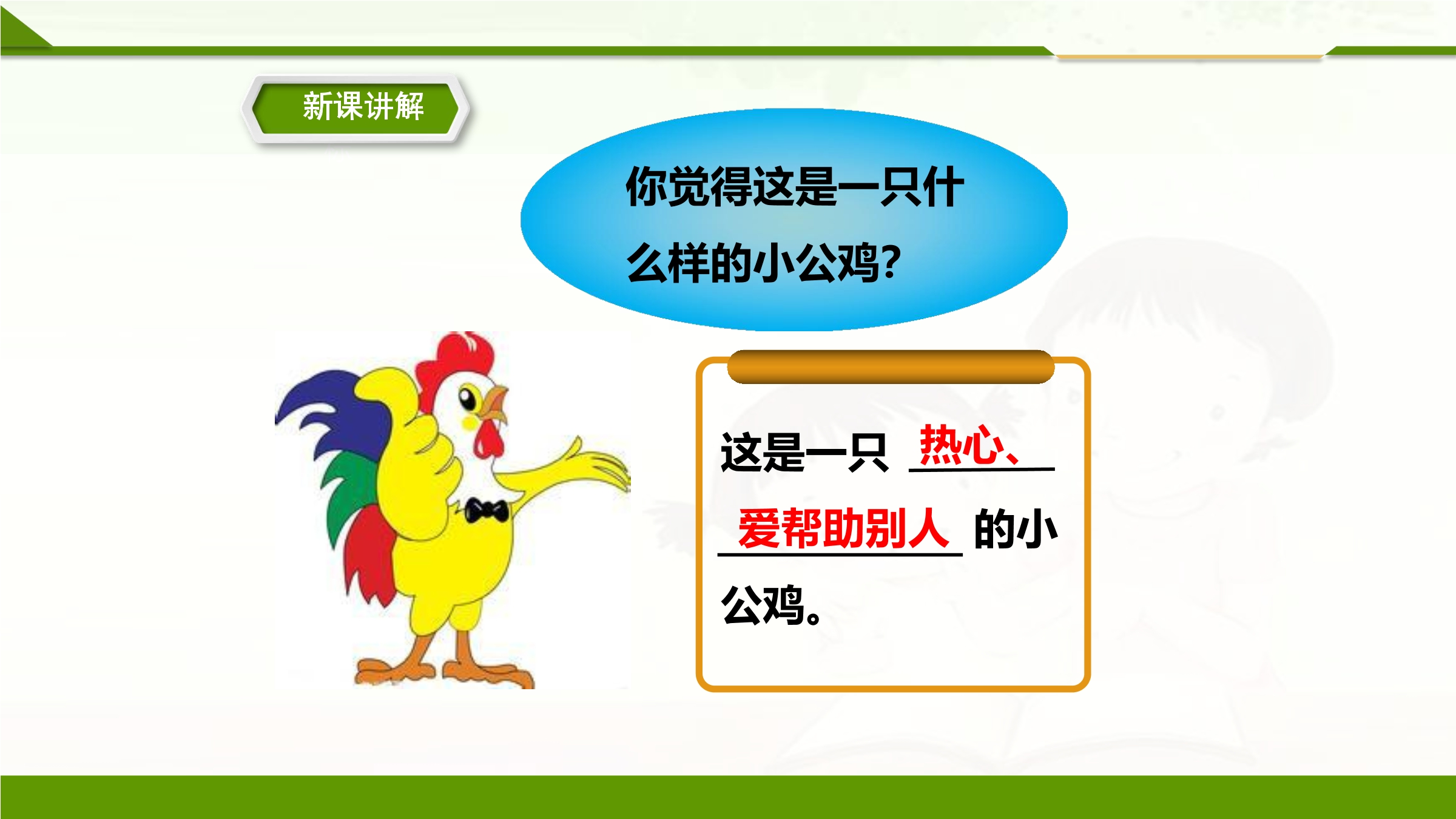 新课讲解

你觉得这是一只什么样的小公鸡?

这是一只 热心、爱帮助别人 的小公鸡。